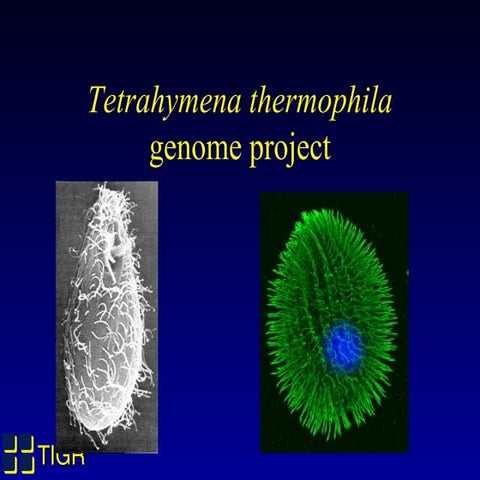 Tetrahymena thermophila
genome project

TIGR